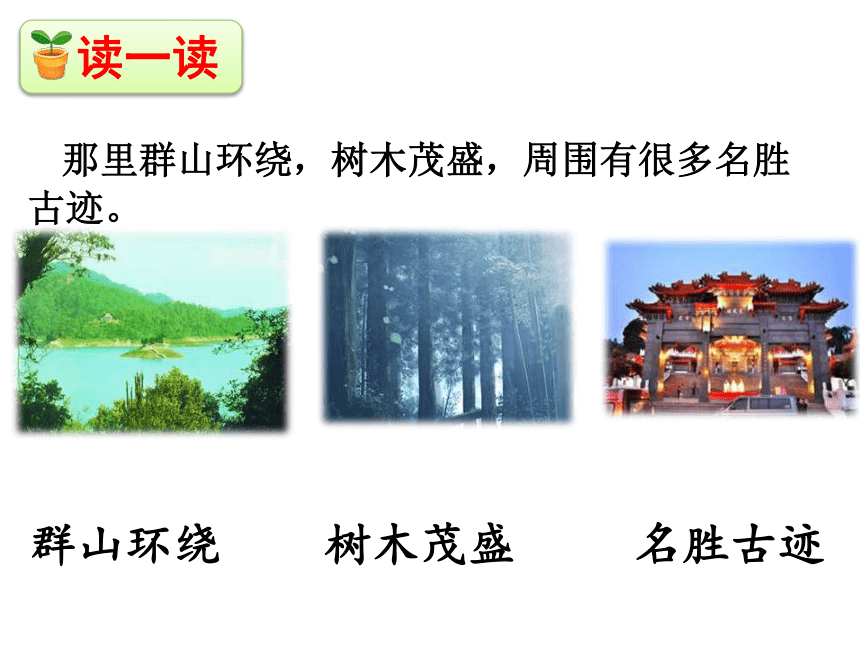 读一读

那里群山环绕，树木茂盛，周围有很多名胜古迹。

群山环绕　树木茂盛　名胜古迹